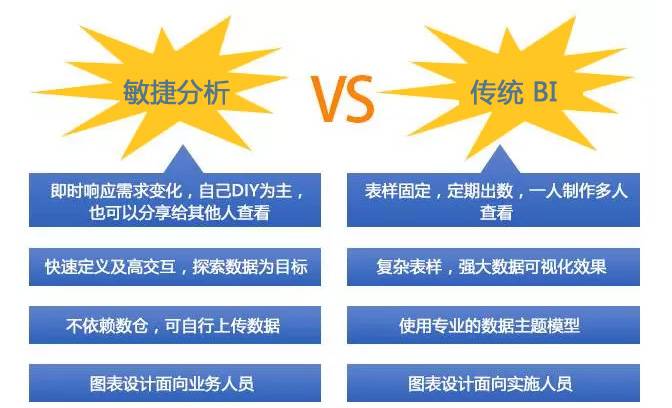 敏捷分析

VS

传统 BI

即时响应需求变化，自己DIY为主，也可以分享给其他人查看

快速定义及高交互，探索数据为目标

不依赖数仓，可自行上传数据

图表设计面向业务人员

表样固定，定期出数，一人制作多人查看

复杂表样，强大数据可视化效果

使用专业的数据主题模型

图表设计面向实施人员